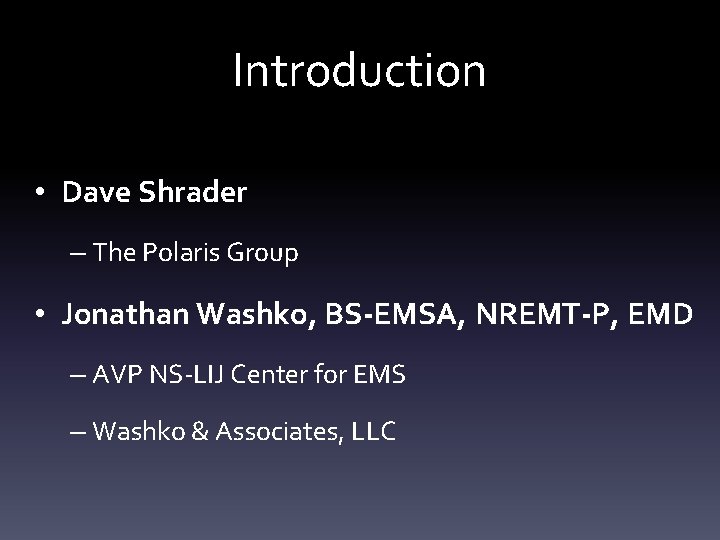 Introduction

• Dave Shrader

– The Polaris Group

• Jonathan Washko, BS-EMSA, NREMT-P, EMD

– AVP NS-LIJ Center for EMS

– Washko & Associates, LLC